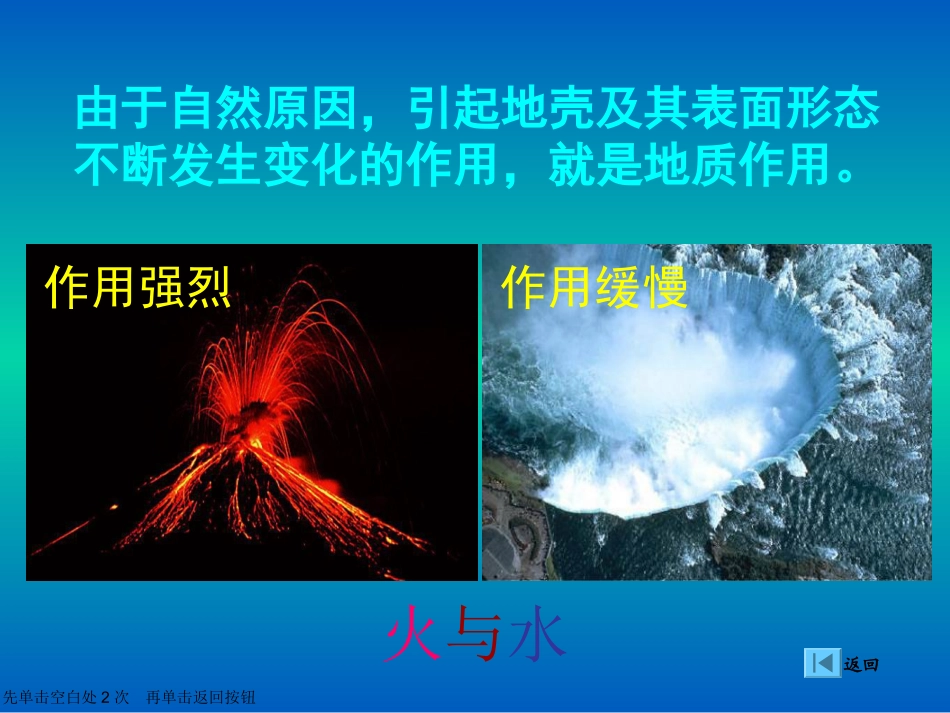 由于自然原因，引起地壳及其表面形态不断发生变化的作用，就是地质作用。

作用强烈

作用缓慢

火与水

返回

先单击空白处 2 次　再单击返回按钮